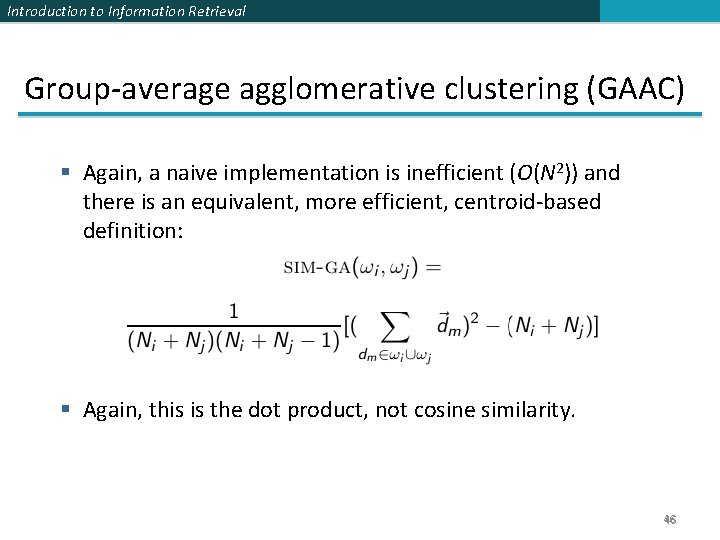 Introduction to Information Retrieval

Group-average agglomerative clustering (GAAC)

▪ Again, a naive implementation is inefficient ($O(N^2)$) and there is an equivalent, more efficient, centroid-based definition:

$\text{SIM-GA}(\omega_i, \omega_j) =$

$\frac{1}{(N_i + N_j)(N_i + N_j - 1)}[(\sum_{d_m \in \omega_i \cup \omega_j} \vec{d}_m)^2 - (N_i + N_j)]$

▪ Again, this is the dot product, not cosine similarity.

46